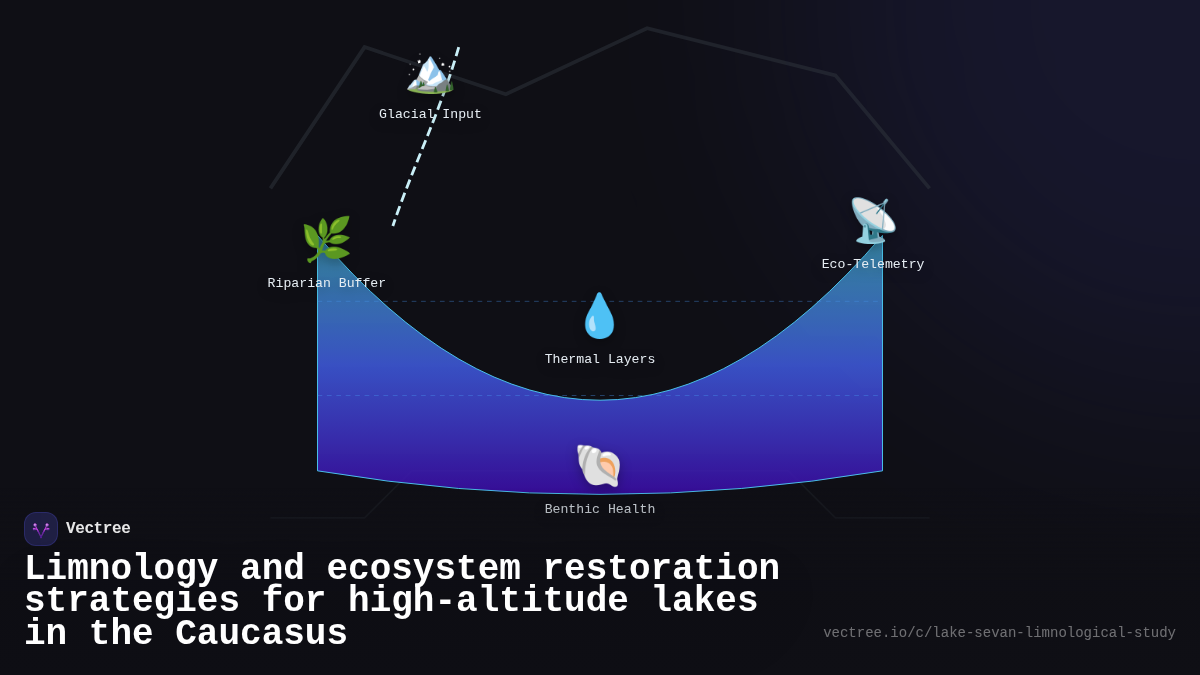 Glacial Input

Riparian Buffer

Eco-Telemetry

Thermal Layers

Benthic Health

Vectree

Limnology and ecosystem restoration strategies for high-altitude lakes in the Caucasus

vectree.io/c/lake-sevan-limnological-study